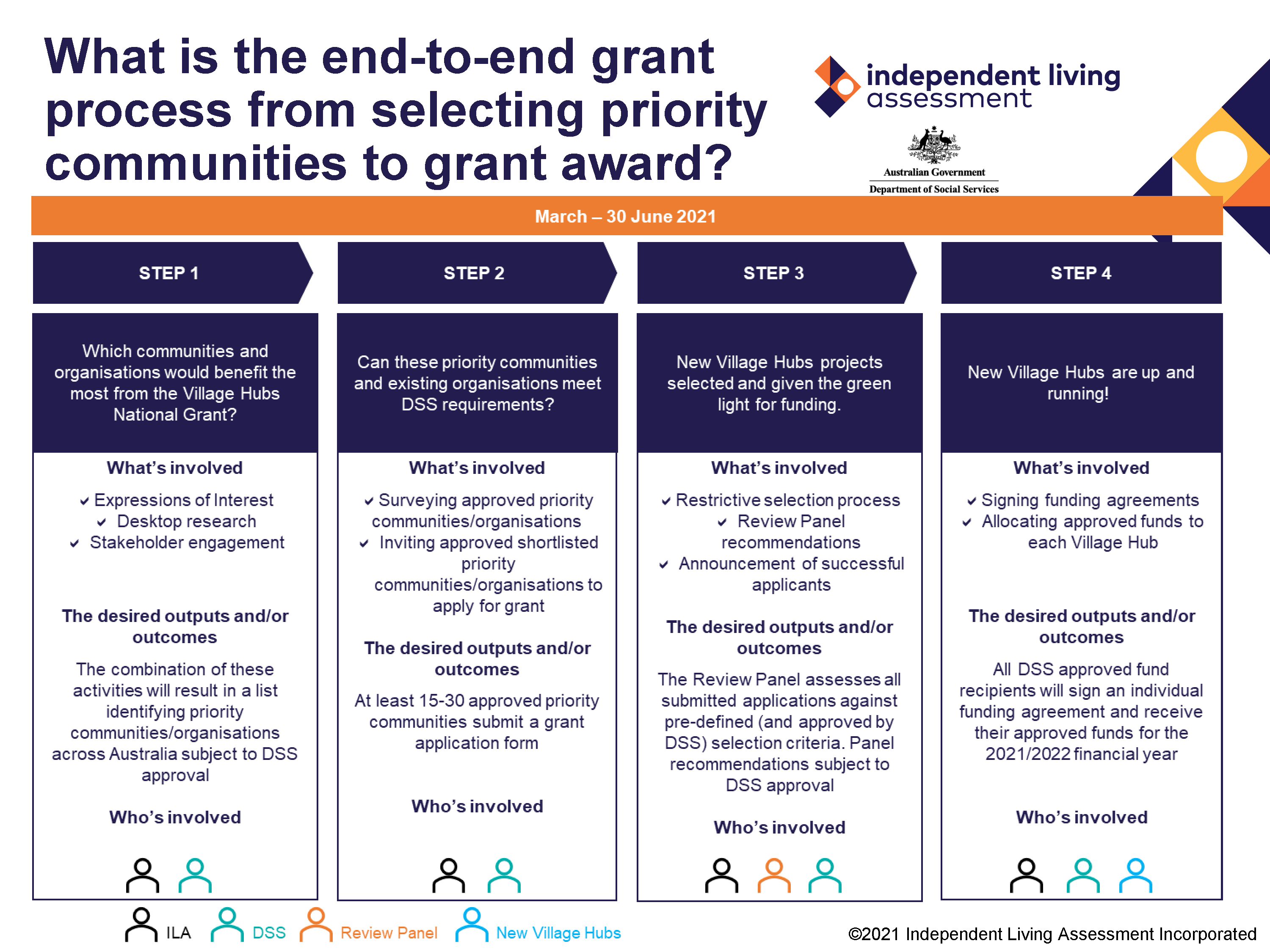 What is the end-to-end grant process from selecting priority communities to grant award?

independent living assessment

Australian Government
Department of Social Services

March – 30 June 2021

STEP 1

Which communities and organisations would benefit the most from the Village Hubs National Grant?

What's involved

✓ Expressions of Interest
✓ Desktop research
✓ Stakeholder engagement

The desired outputs and/or outcomes

The combination of these activities will result in a list identifying priority communities/organisations across Australia subject to DSS approval

Who's involved

STEP 2

Can these priority communities and existing organisations meet DSS requirements?

What's involved

✓ Surveying approved priority communities/organisations
✓ Inviting approved shortlisted priority communities/organisations to apply for grant

The desired outputs and/or outcomes

At least 15-30 approved priority communities submit a grant application form

Who's involved

STEP 3

New Village Hubs projects selected and given the green light for funding.

What's involved

✓ Restrictive selection process
✓ Review Panel recommendations
✓ Announcement of successful applicants

The desired outputs and/or outcomes

The Review Panel assesses all submitted applications against pre-defined (and approved by DSS) selection criteria. Panel recommendations subject to DSS approval

Who's involved

STEP 4

New Village Hubs are up and running!

What's involved

✓ Signing funding agreements
✓ Allocating approved funds to each Village Hub

The desired outputs and/or outcomes

All DSS approved fund recipients will sign an individual funding agreement and receive their approved funds for the 2021/2022 financial year

Who's involved

ILA DSS Review Panel New Village Hubs

©2021 Independent Living Assessment Incorporated